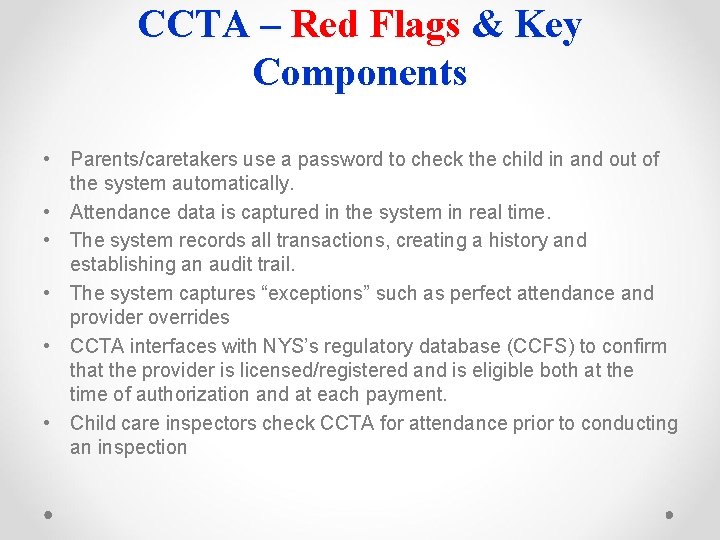 CCTA – Red Flags & Key Components

• Parents/caretakers use a password to check the child in and out of the system automatically.
• Attendance data is captured in the system in real time.
• The system records all transactions, creating a history and establishing an audit trail.
• The system captures “exceptions” such as perfect attendance and provider overrides
• CCTA interfaces with NYS’s regulatory database (CCFS) to confirm that the provider is licensed/registered and is eligible both at the time of authorization and at each payment.
• Child care inspectors check CCTA for attendance prior to conducting an inspection